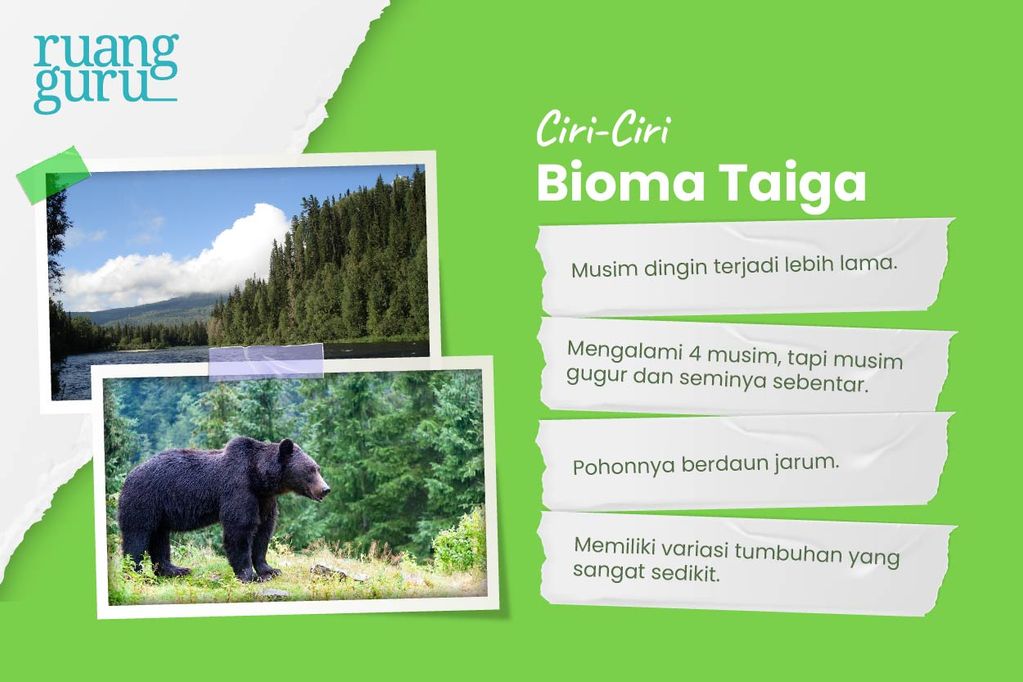 ruang guru

Ciri-Ciri
Bioma Taiga

Musim dingin terjadi lebih lama.

Mengalami 4 musim, tapi musim gugur dan seminya sebentar.

Pohonnya berdaun jarum.

Memiliki variasi tumbuhan yang sangat sedikit.